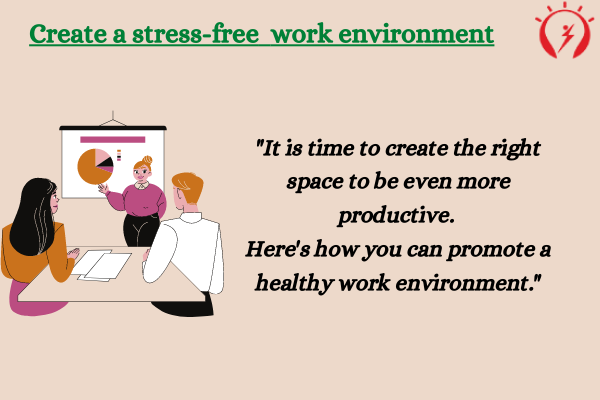 Create a stress-free  work environment

"It is time to create the right space to be even more productive.
Here's how you can promote a healthy work environment."